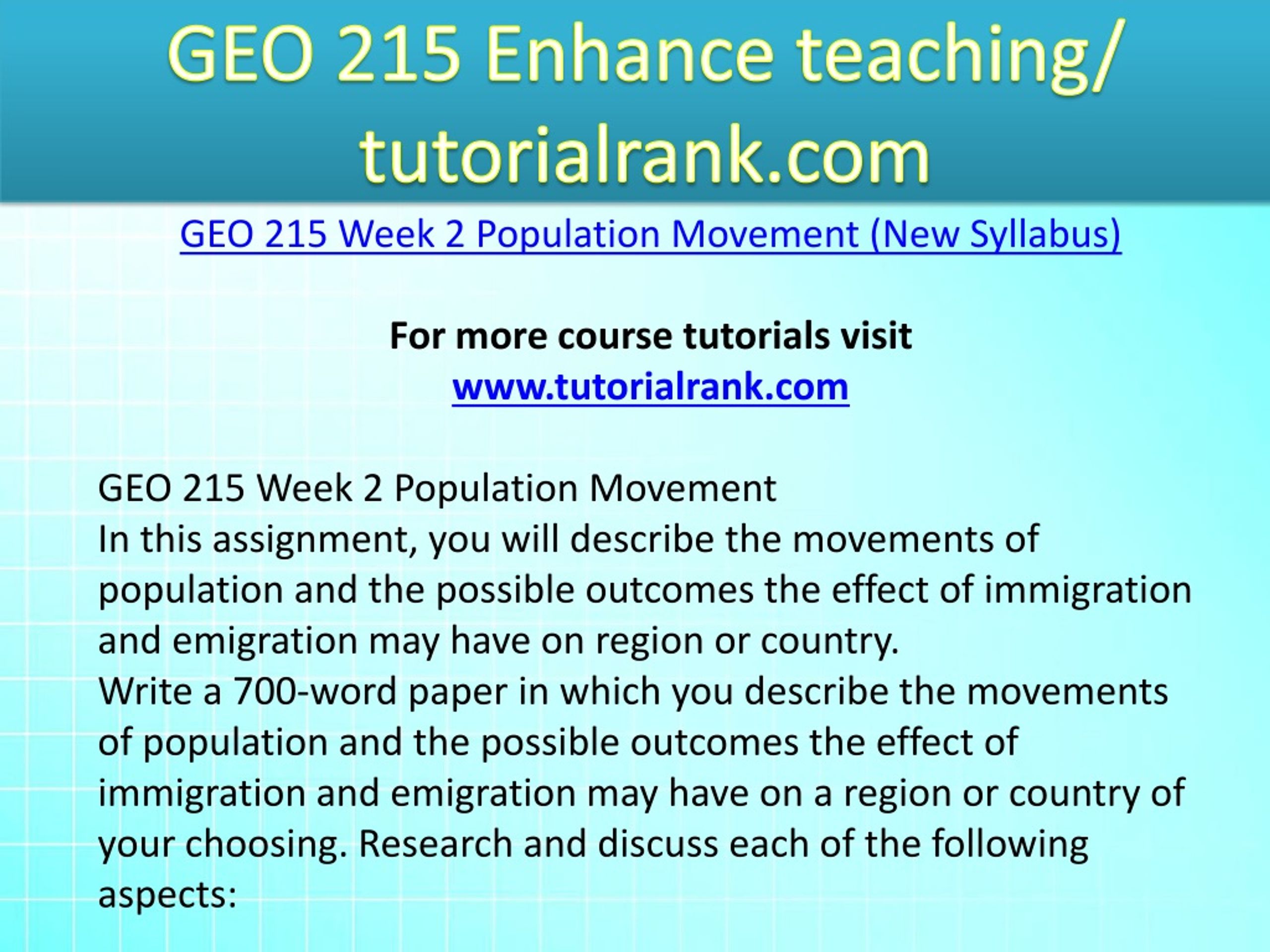 GEO 215 Enhance teaching/ tutorialrank.com

GEO 215 Week 2 Population Movement (New Syllabus)

For more course tutorials visit
www.tutorialrank.com

GEO 215 Week 2 Population Movement
In this assignment, you will describe the movements of population and the possible outcomes the effect of immigration and emigration may have on region or country.
Write a 700-word paper in which you describe the movements of population and the possible outcomes the effect of immigration and emigration may have on a region or country of your choosing. Research and discuss each of the following aspects: